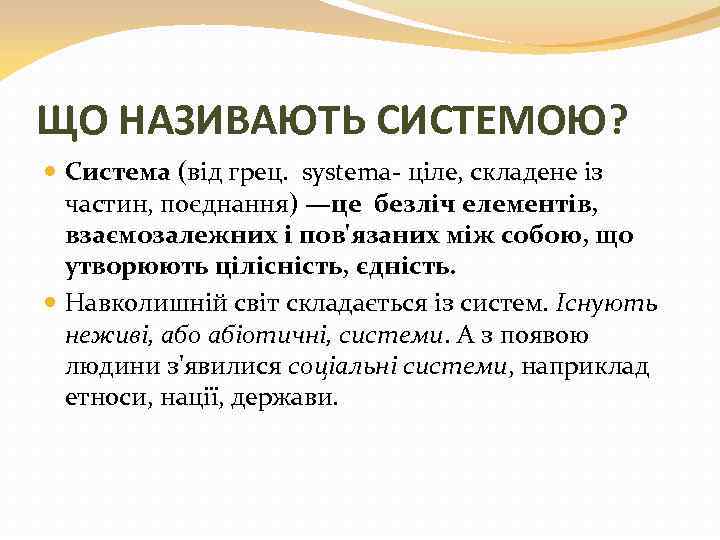 ЩО НАЗИВАЮТЬ СИСТЕМОЮ?

Система (від грец. systema- ціле, складене із частин, поєднання) —це безліч елементів, взаємозалежних і пов'язаних між собою, що утворюють цілісність, єдність.

Навколишній світ складається із систем. Існують неживі, або абіотичні, системи. А з появою людини з'явилися соціальні системи, наприклад етноси, нації, держави.